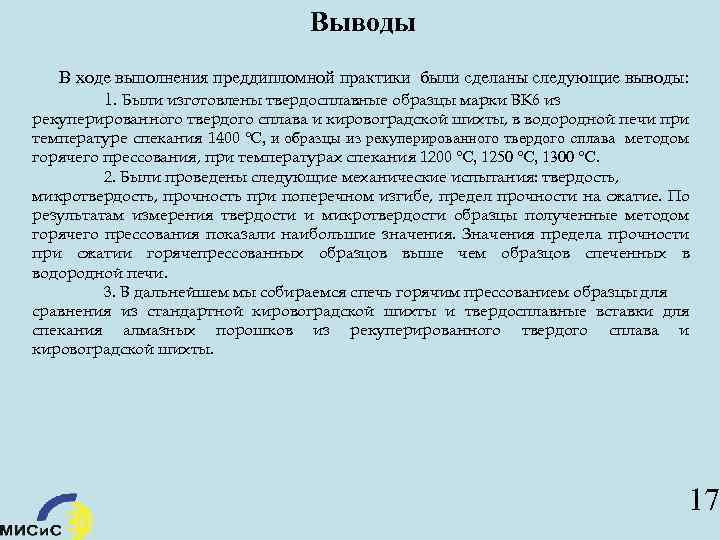 Выводы

В ходе выполнения преддипломной практики были сделаны следующие выводы:

1. Были изготовлены твердосплавные образцы марки ВК6 из рекуперированного твердого сплава и кировоградской шихты, в водородной печи при температуре спекания 1400 °С, и образцы из рекуперированного твердого сплава методом горячего прессования, при температурах спекания 1200 °С, 1250 °С, 1300 °С.

2. Были проведены следующие механические испытания: твердость, микротвердость, прочность при поперечном изгибе, предел прочности на сжатие. По результатам измерения твердости и микротвердости образцы полученные методом горячего прессования показали наибольшие значения. Значения предела прочности при сжатии горячепрессованных образцов выше чем образцов спеченных в водородной печи.

3. В дальнейшем мы собираемся спечь горячим прессованием образцы для сравнения из стандартной кировоградской шихты и твердосплавные вставки для спекания алмазных порошков из рекуперированного твердого сплава и кировоградской шихты.

17

МИСиС